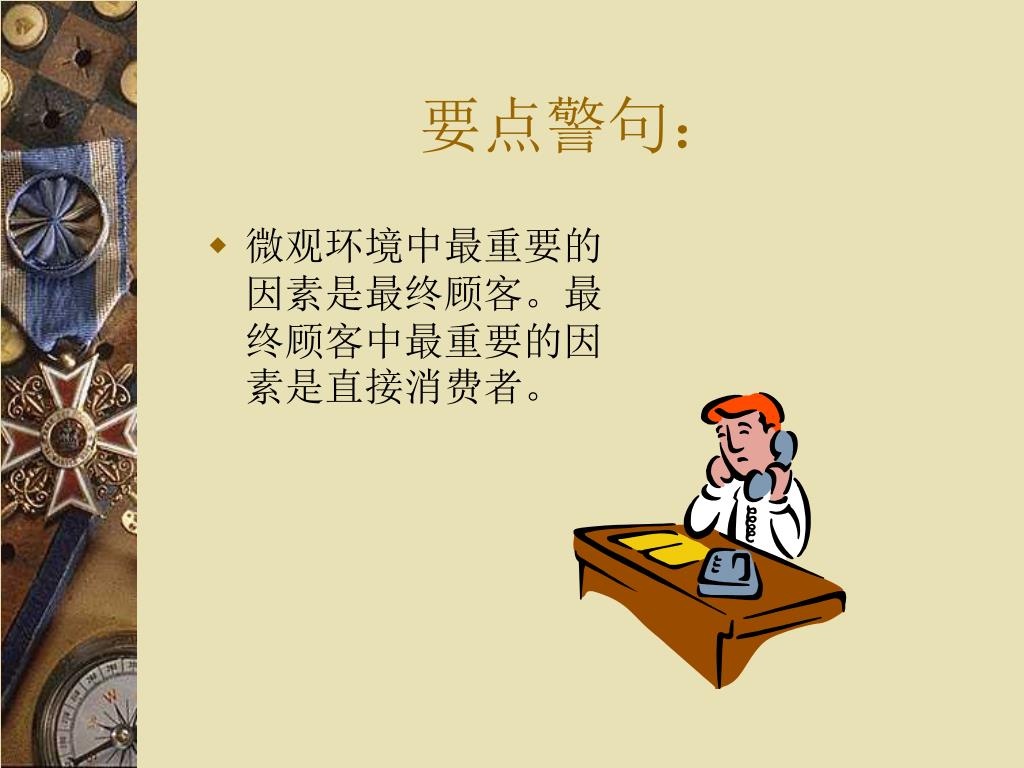 要点警句：

◆ 微观环境中最重要的因素是最终顾客。最终顾客中最重要的因素是直接消费者。